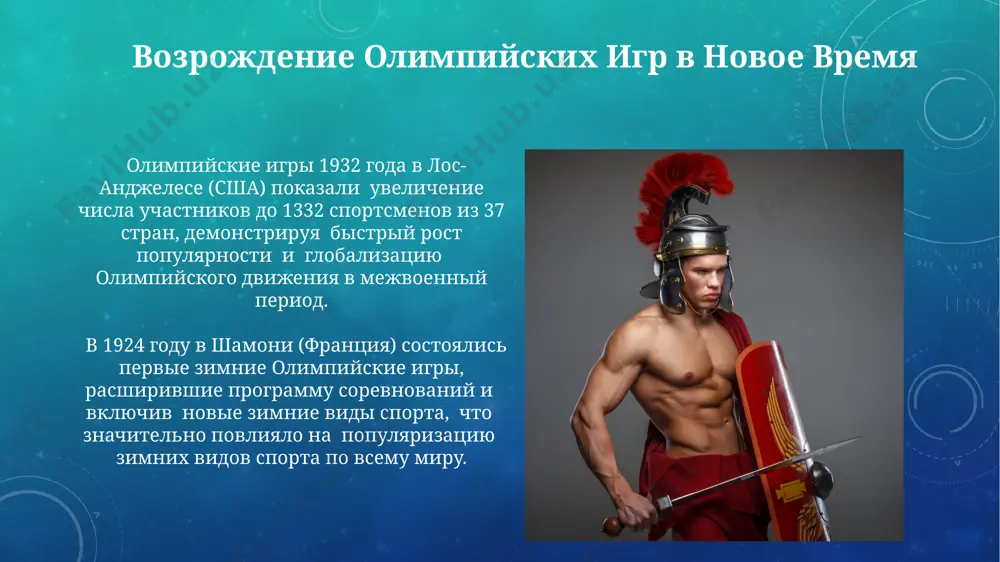 Возрождение Олимпийских Игр в Новое Время

Олимпийские игры 1932 года в Лос-Анджелесе (США) показали увеличение числа участников до 1332 спортсменов из 37 стран, демонстрируя быстрый рост популярности и глобализацию Олимпийского движения в межвоенный период.

В 1924 году в Шамони (Франция) состоялись первые зимние Олимпийские игры, расширившие программу соревнований и включив новые зимние виды спорта, что значительно повлияло на популяризацию зимних видов спорта по всему миру.